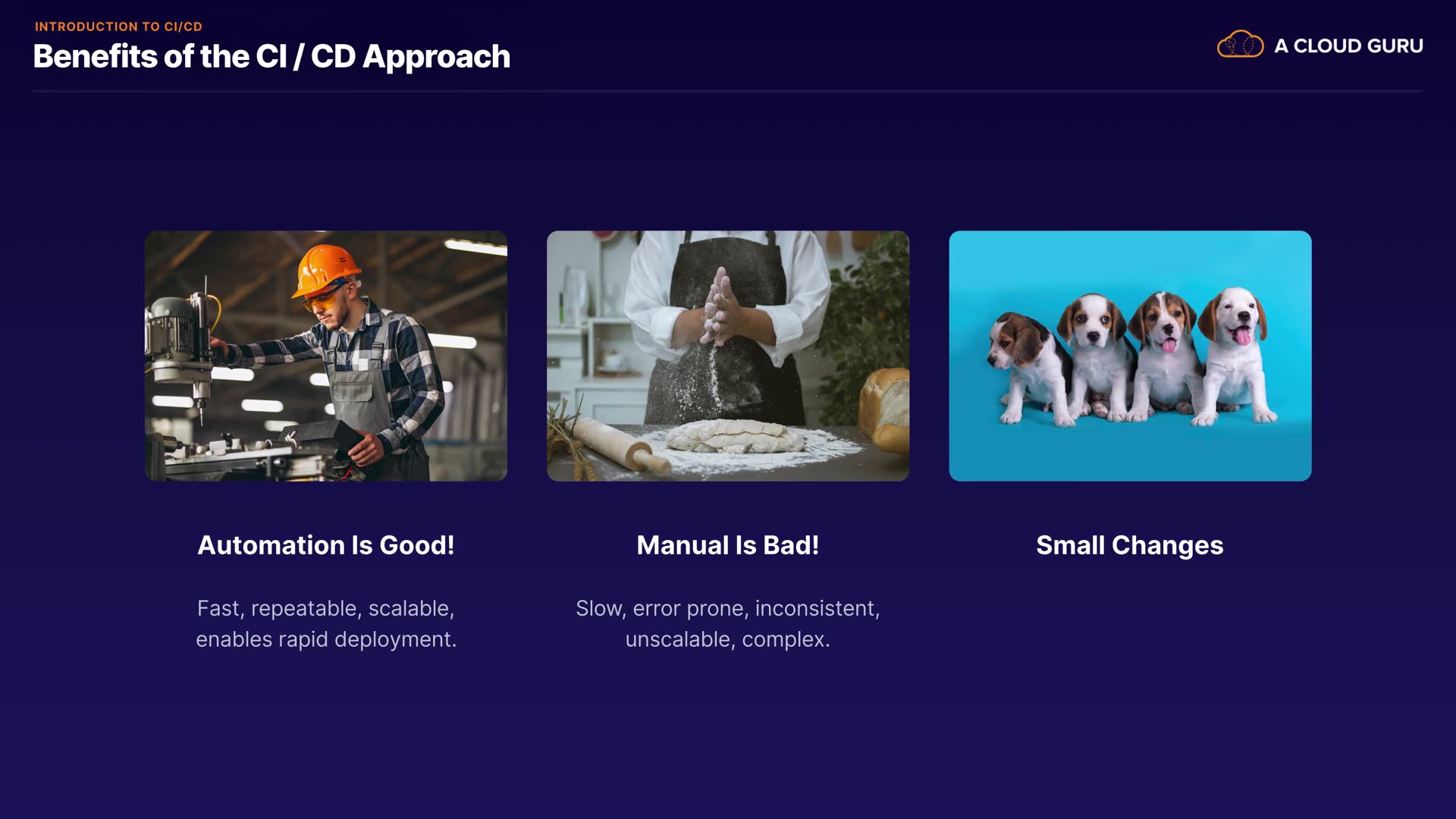 INTRODUCTION TO CI/CD
Benefits of the CI / CD Approach

A CLOUD GURU

Automation Is Good!

Fast, repeatable, scalable, enables rapid deployment.

Manual Is Bad!

Slow, error prone, inconsistent, unscalable, complex.

Small Changes